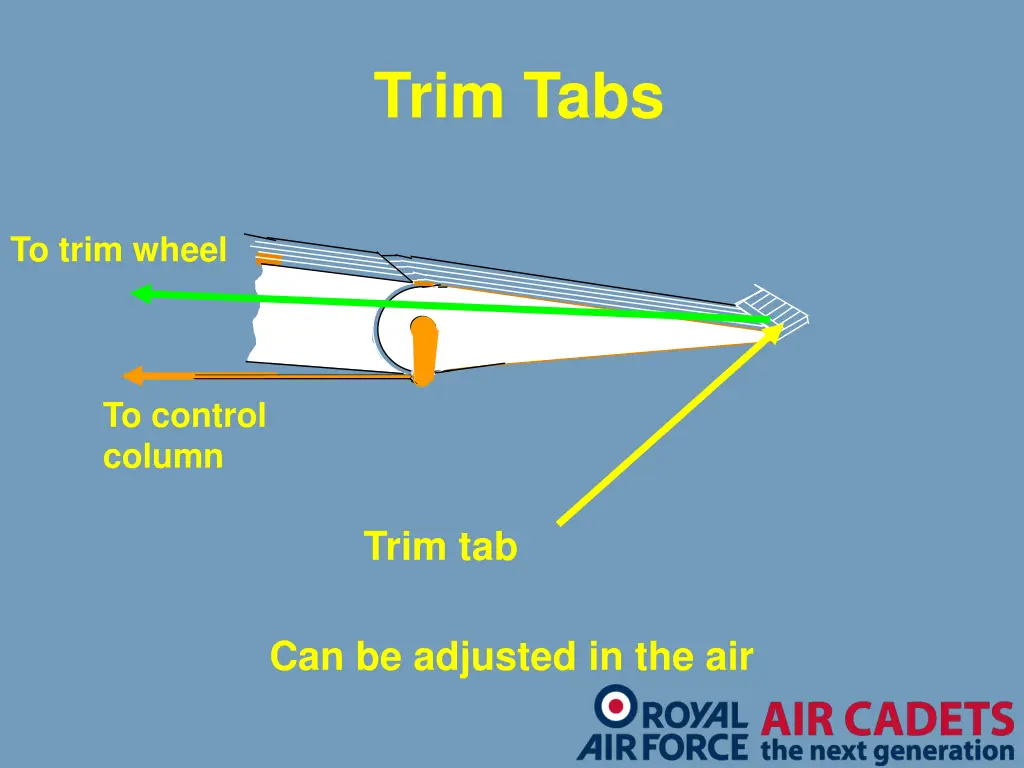 Trim Tabs

To trim wheel

To control column

Trim tab

Can be adjusted in the air

ROYAL AIR FORCE AIR CADETS the next generation